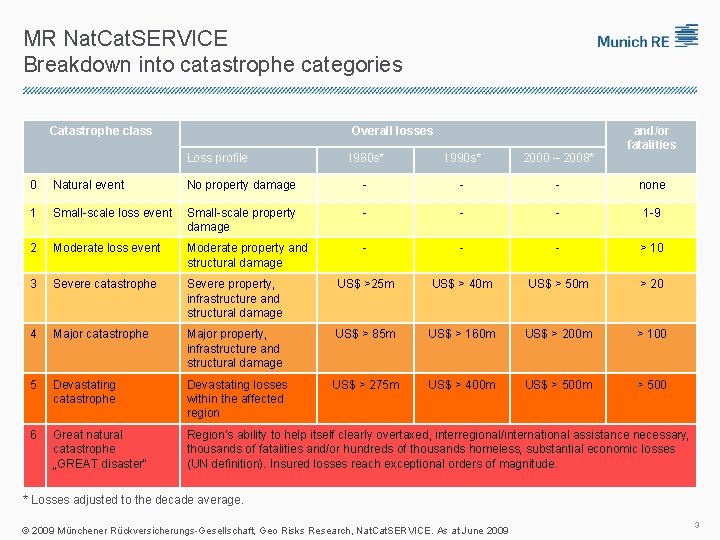 MR NatCatSERVICE
Breakdown into catastrophe categories

Munich RE

| Catastrophe class | | Overall losses | | | | and/or fatalities |
|---|---|---|---|---|---|---|
| | | Loss profile | 1980s* | 1990s* | 2000 – 2008* | |
| 0 | Natural event | No property damage | - | - | - | none |
| 1 | Small-scale loss event | Small-scale property damage | - | - | - | 1-9 |
| 2 | Moderate loss event | Moderate property and structural damage | - | - | - | > 10 |
| 3 | Severe catastrophe | Severe property, infrastructure and structural damage | US$ >25m | US$ > 40m | US$ > 50m | > 20 |
| 4 | Major catastrophe | Major property, infrastructure and structural damage | US$ > 85m | US$ > 160m | US$ > 200m | > 100 |
| 5 | Devastating catastrophe | Devastating losses within the affected region | US$ > 275m | US$ > 400m | US$ > 500m | > 500 |
| 6 | Great natural catastrophe „GREAT disaster" | Region's ability to help itself clearly overtaxed, interregional/international assistance necessary, thousands of fatalities and/or hundreds of thousands homeless, substantial economic losses (UN definition). Insured losses reach exceptional orders of magnitude. | | | | |

* Losses adjusted to the decade average.

© 2009 Münchener Rückversicherungs-Gesellschaft, Geo Risks Research, NatCatSERVICE. As at June 2009

3